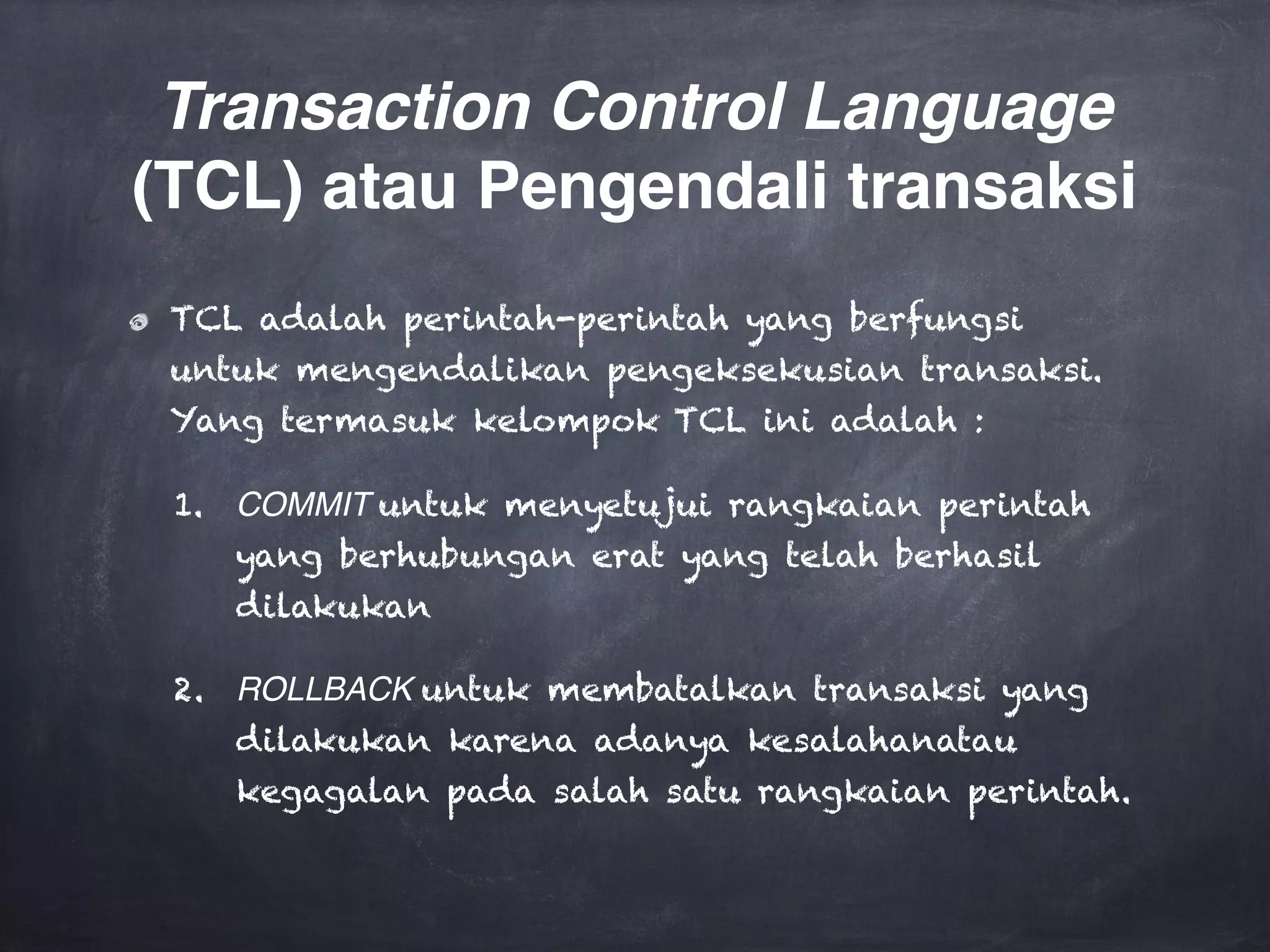 Transaction Control Language (TCL) atau Pengendali transaksi

TCL adalah perintah-perintah yang berfungsi untuk mengendalikan pengeksekusian transaksi. Yang termasuk kelompok TCL ini adalah :

1. COMMIT untuk menyetujui rangkaian perintah yang berhubungan erat yang telah berhasil dilakukan

2. ROLLBACK untuk membatalkan transaksi yang dilakukan karena adanya kesalahanatau kegagalan pada salah satu rangkaian perintah.